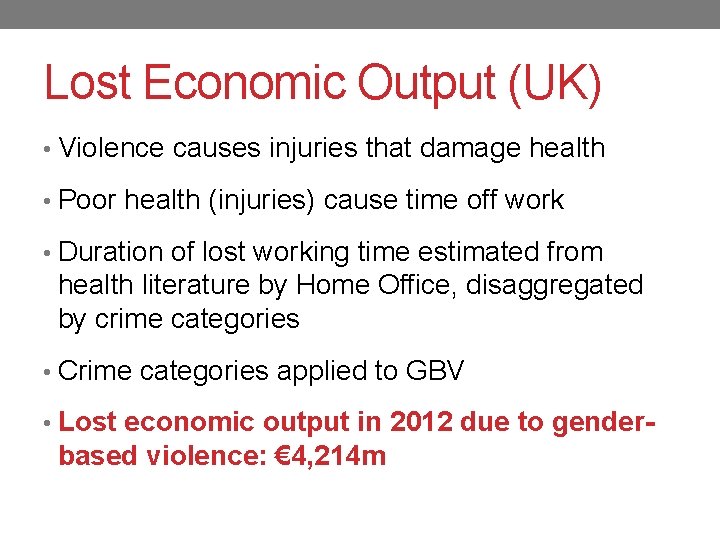 Lost Economic Output (UK)

• Violence causes injuries that damage health

• Poor health (injuries) cause time off work

• Duration of lost working time estimated from health literature by Home Office, disaggregated by crime categories

• Crime categories applied to GBV

• Lost economic output in 2012 due to gender-based violence: €4,214m